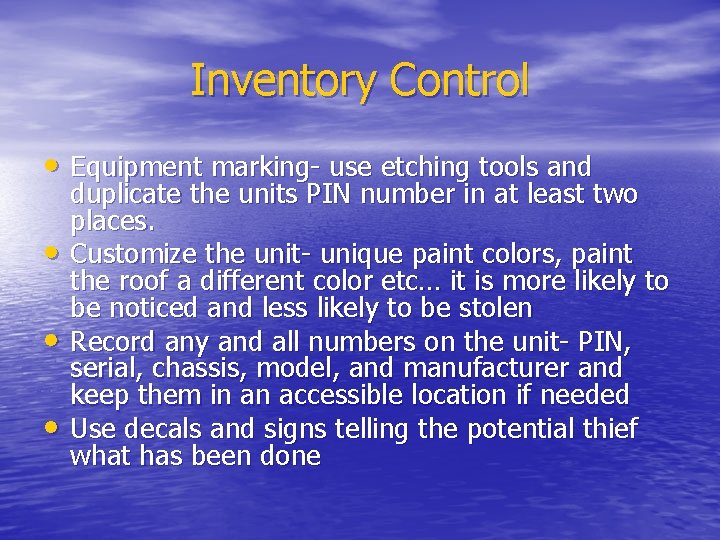 Inventory Control

• Equipment marking- use etching tools and duplicate the units PIN number in at least two places.
• Customize the unit- unique paint colors, paint the roof a different color etc… it is more likely to be noticed and less likely to be stolen
• Record any and all numbers on the unit- PIN, serial, chassis, model, and manufacturer and keep them in an accessible location if needed
• Use decals and signs telling the potential thief what has been done